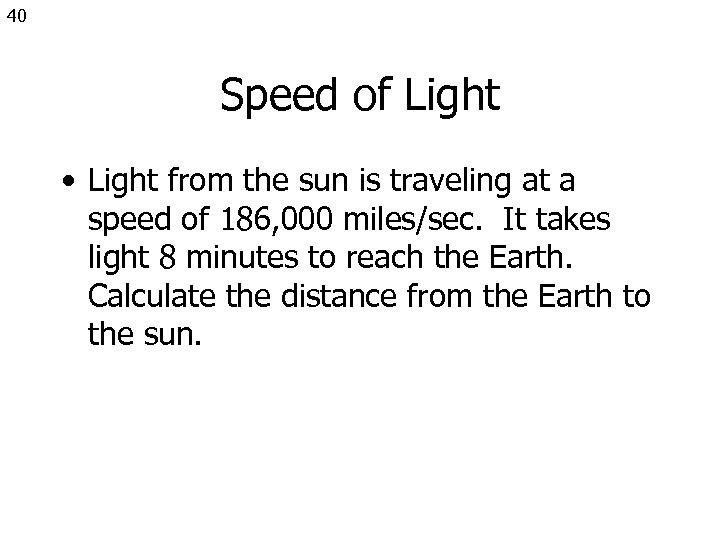 40

Speed of Light

• Light from the sun is traveling at a speed of 186,000 miles/sec. It takes light 8 minutes to reach the Earth. Calculate the distance from the Earth to the sun.